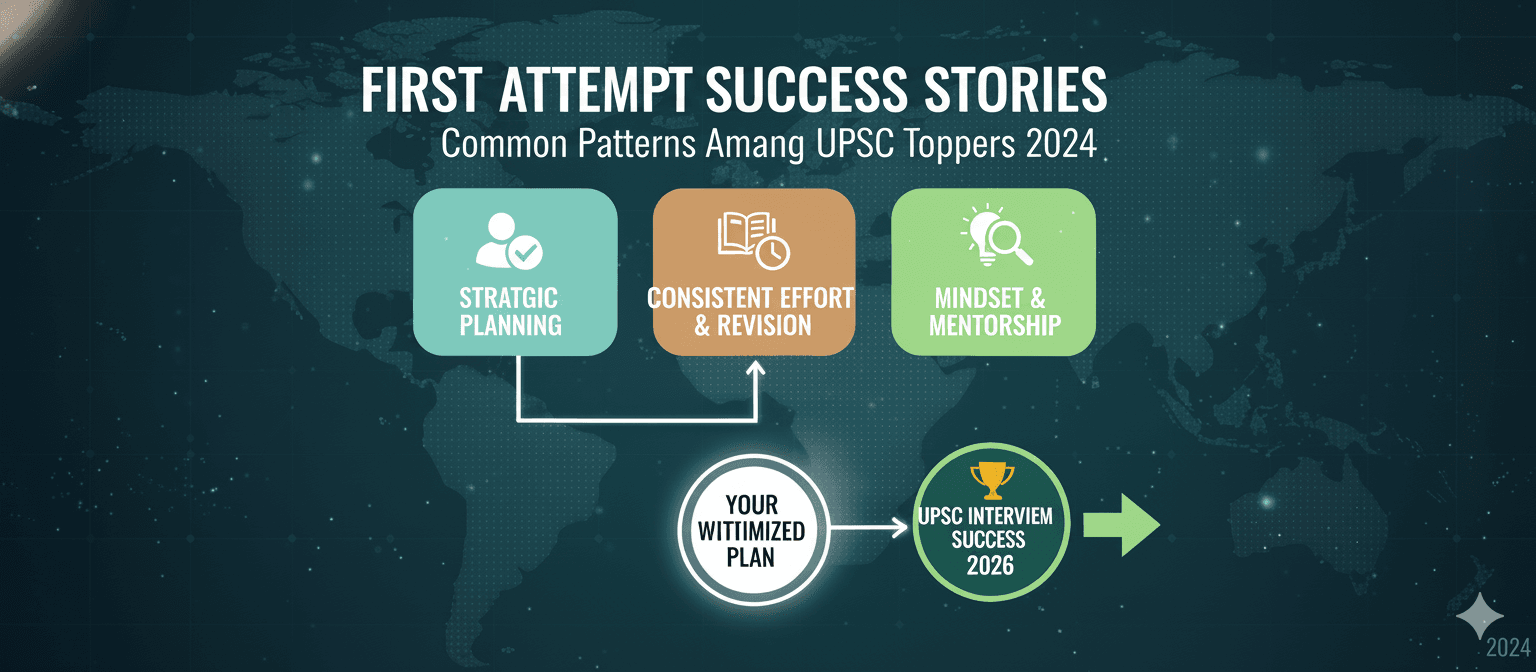 FIRST ATTEMPT SUCCESS STORIES
Common Patterns Amang UPSC Toppers 2024

STRATGIC PLANNING

CONSISTENT EFFORT & REVISION

MINDSET & MENTORSHIP

YOUR WITIMIZED PLAN

UPSC INTERVIEM SUCCESS 2026

2024